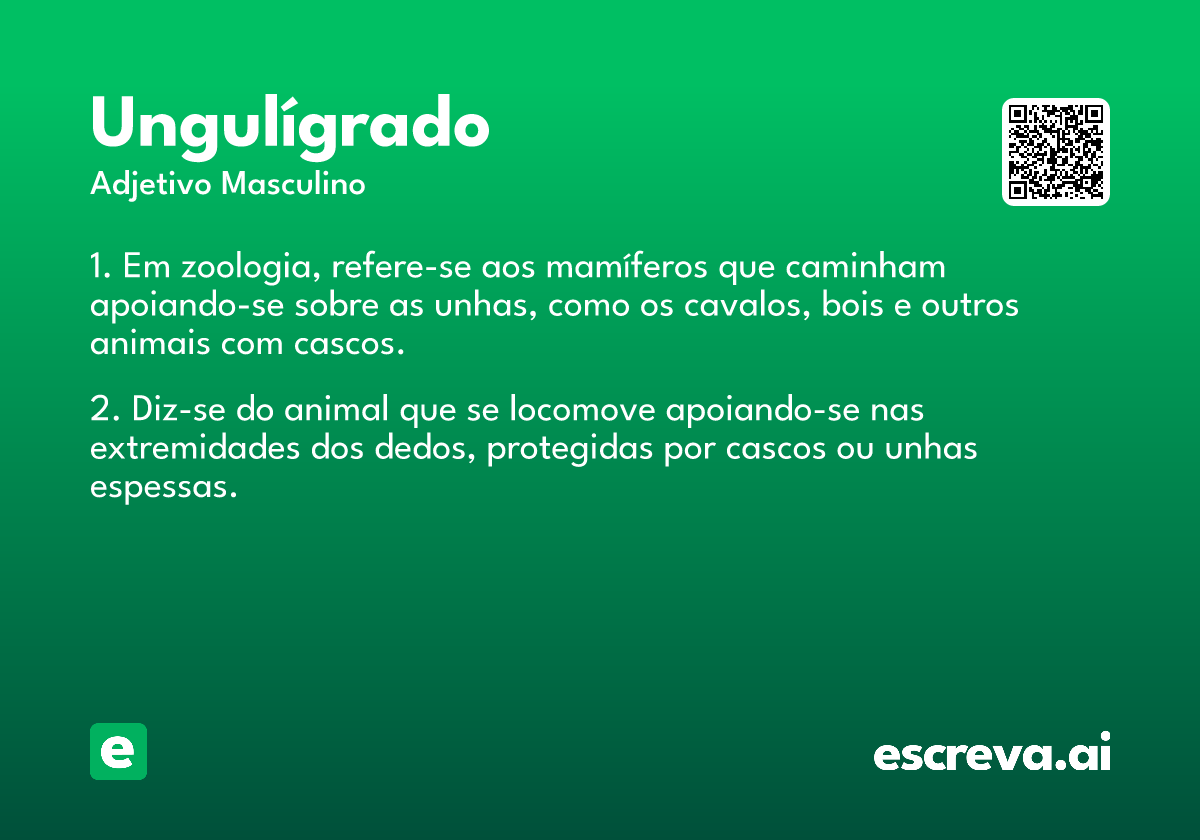 Ungulígrado

Adjetivo Masculino

1. Em zoologia, refere-se aos mamíferos que caminham apoiando-se sobre as unhas, como os cavalos, bois e outros animais com cascos.

2. Diz-se do animal que se locomove apoiando-se nas extremidades dos dedos, protegidas por cascos ou unhas espessas.

e

escreva.ai